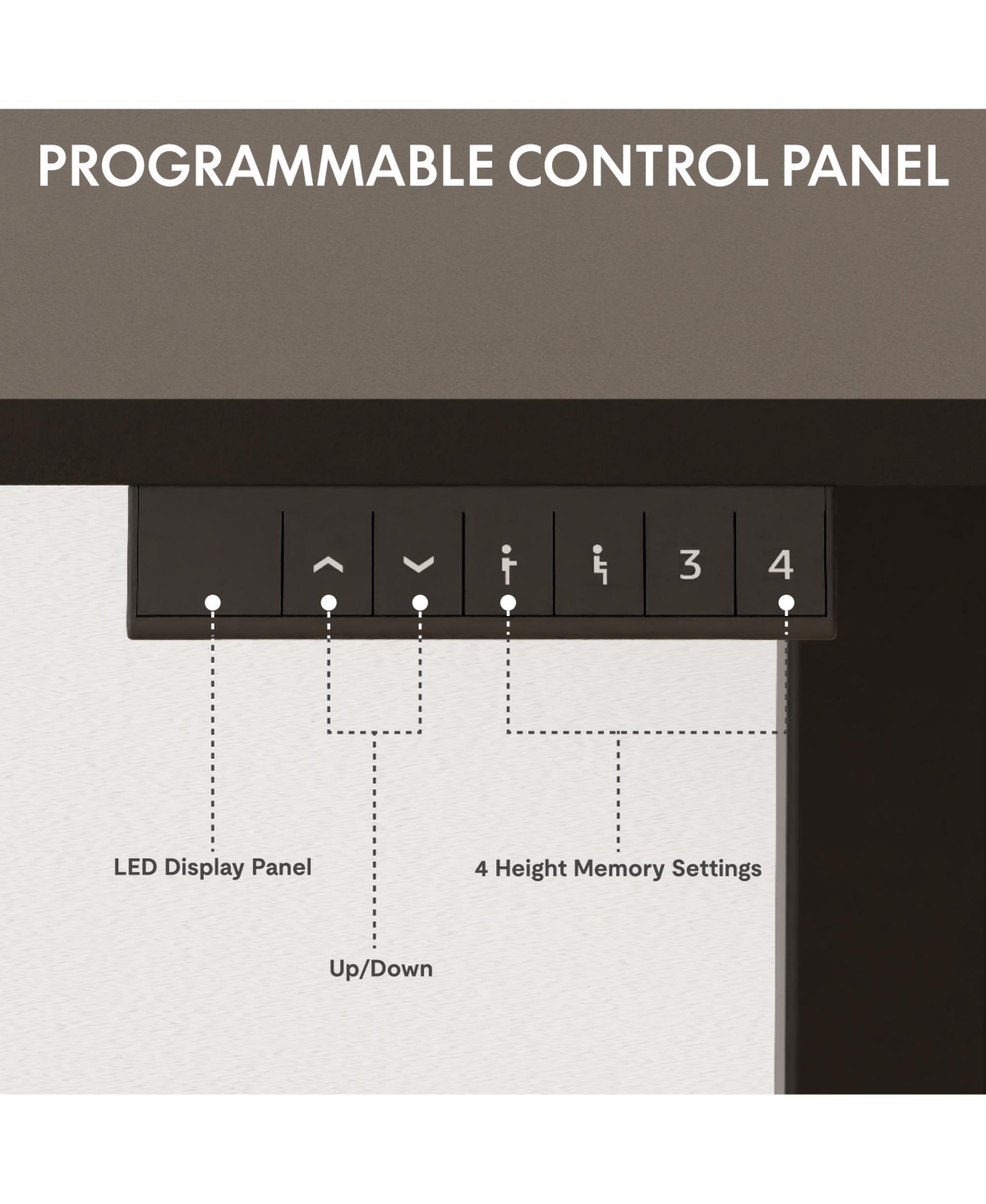 PROGRAMMABLE CONTROL PANEL

3 4

LED Display Panel

4 Height Memory Settings

Up/Down